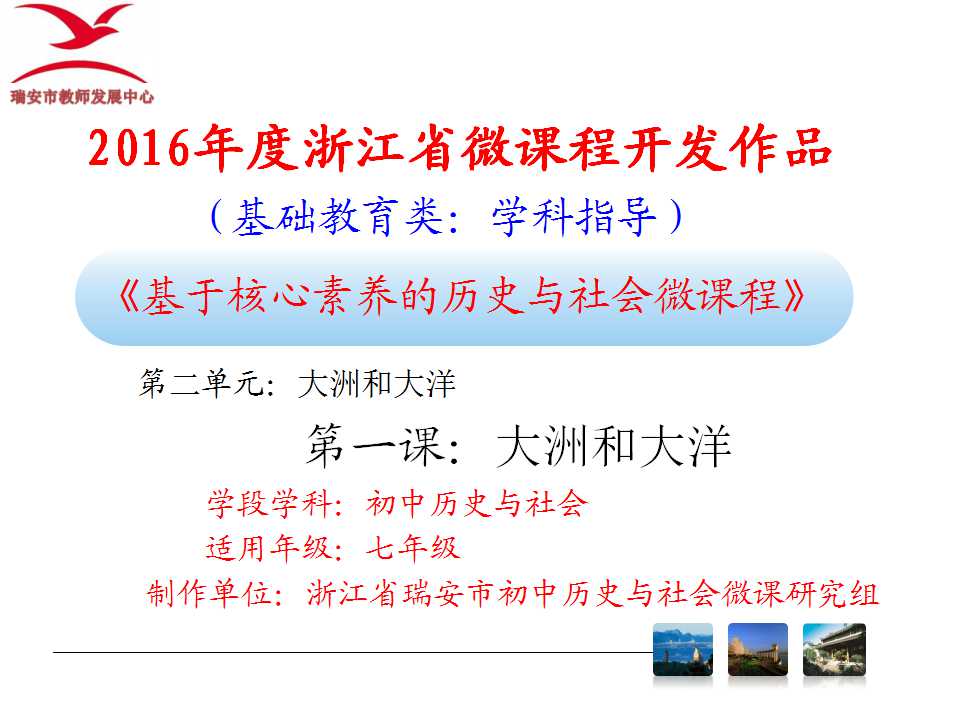 瑞安市教师发展中心

2016年度浙江省微课程开发作品

（基础教育类：学科指导）

《基于核心素养的历史与社会微课程》

第二单元：大洲和大洋

第一课：大洲和大洋

学段学科：初中历史与社会

适用年级：七年级

制作单位：浙江省瑞安市初中历史与社会微课研究组